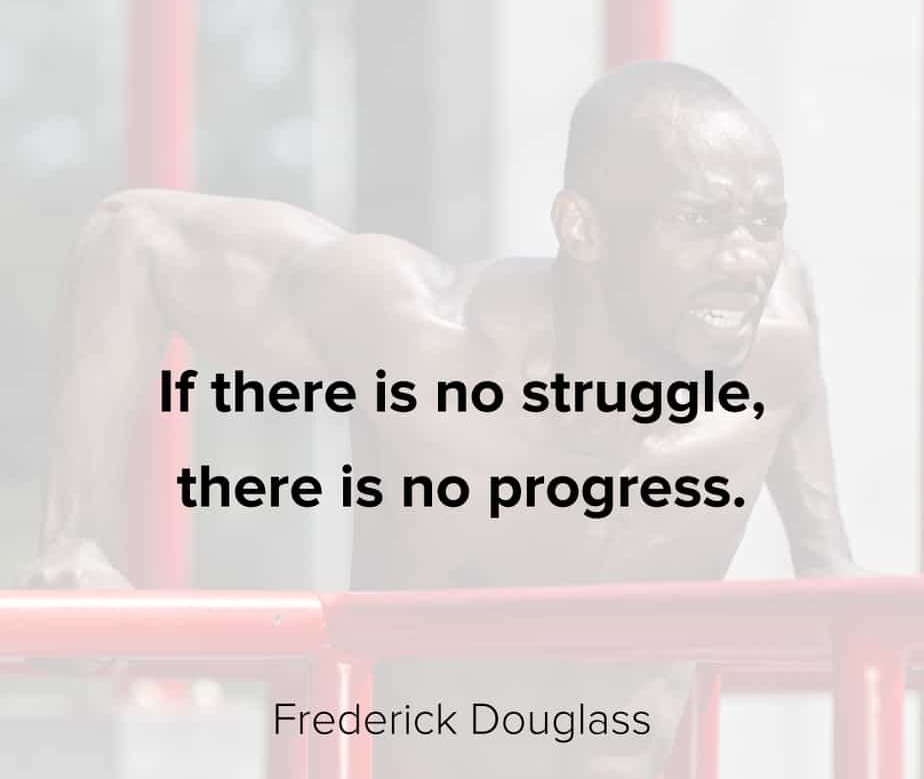 If there is no struggle, there is no progress.

Frederick Douglass